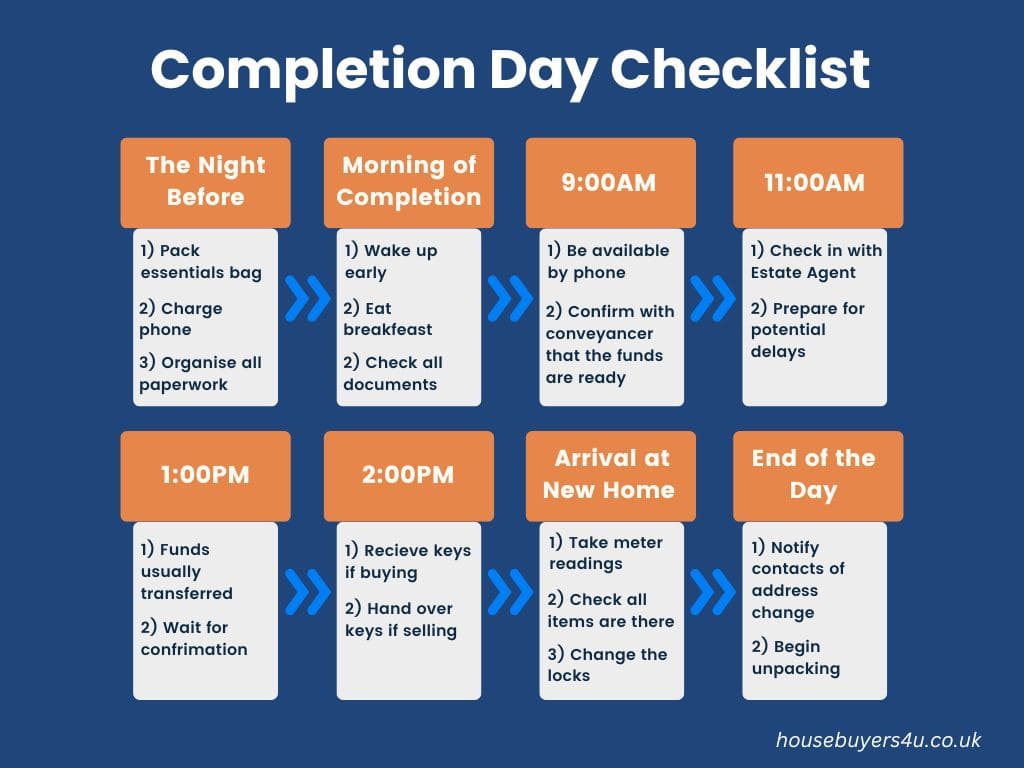 Completion Day Checklist

The Night Before

1) Pack essentials bag

2) Charge phone

3) Organise all paperwork

Morning of Completion

1) Wake up early

2) Eat breakfeast

2) Check all documents

9:00AM

1) Be available by phone

2) Confirm with conveyancer that the funds are ready

11:00AM

1) Check in with Estate Agent

2) Prepare for potential delays

1:00PM

1) Funds usually transferred

2) Wait for confrimation

2:00PM

1) Recieve keys if buying

2) Hand over keys if selling

Arrival at New Home

1) Take meter readings

2) Check all items are there

3) Change the locks

End of the Day

1) Notify contacts of address change

2) Begin unpacking

housebuyers4u.co.uk